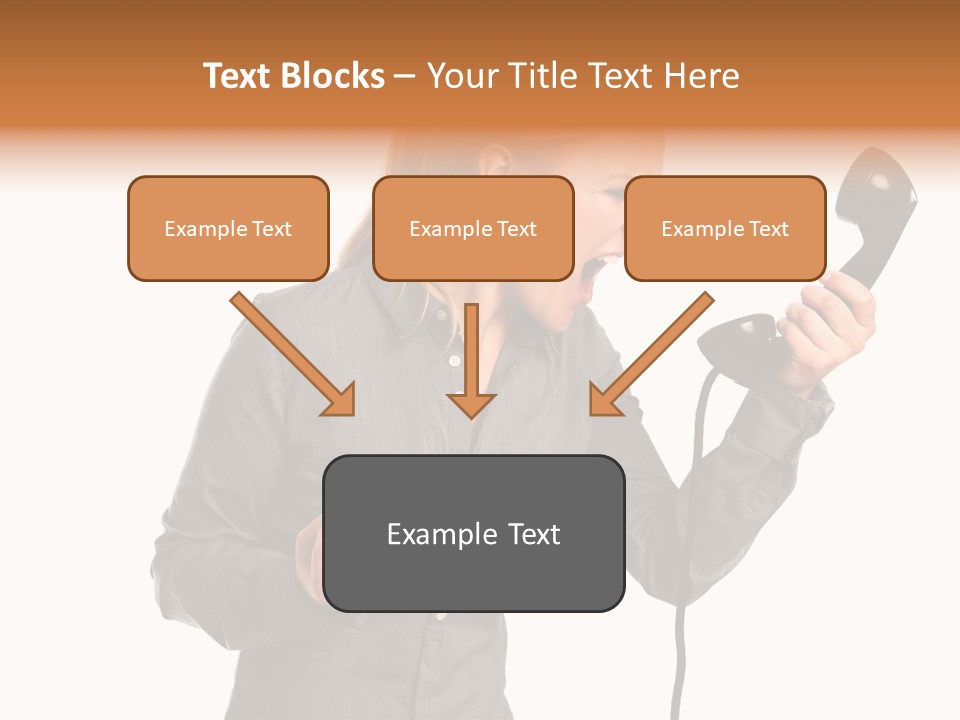 Text Blocks – Your Title Text Here

Example Text

Example Text

Example Text

Example Text